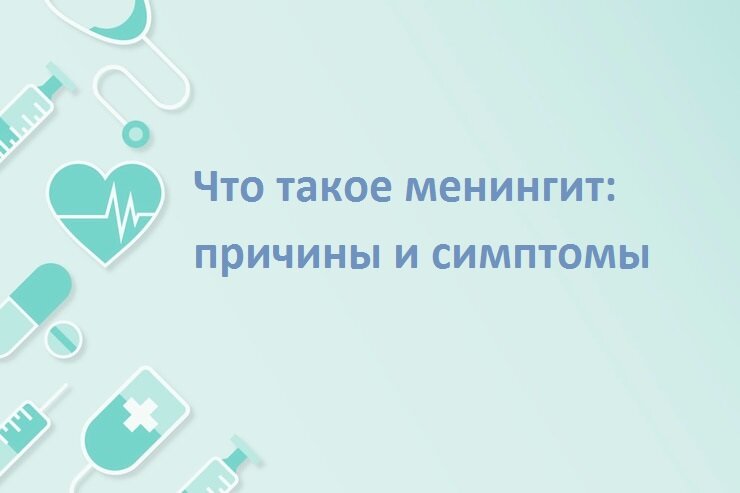 Что такое менингит: причины и симптомы